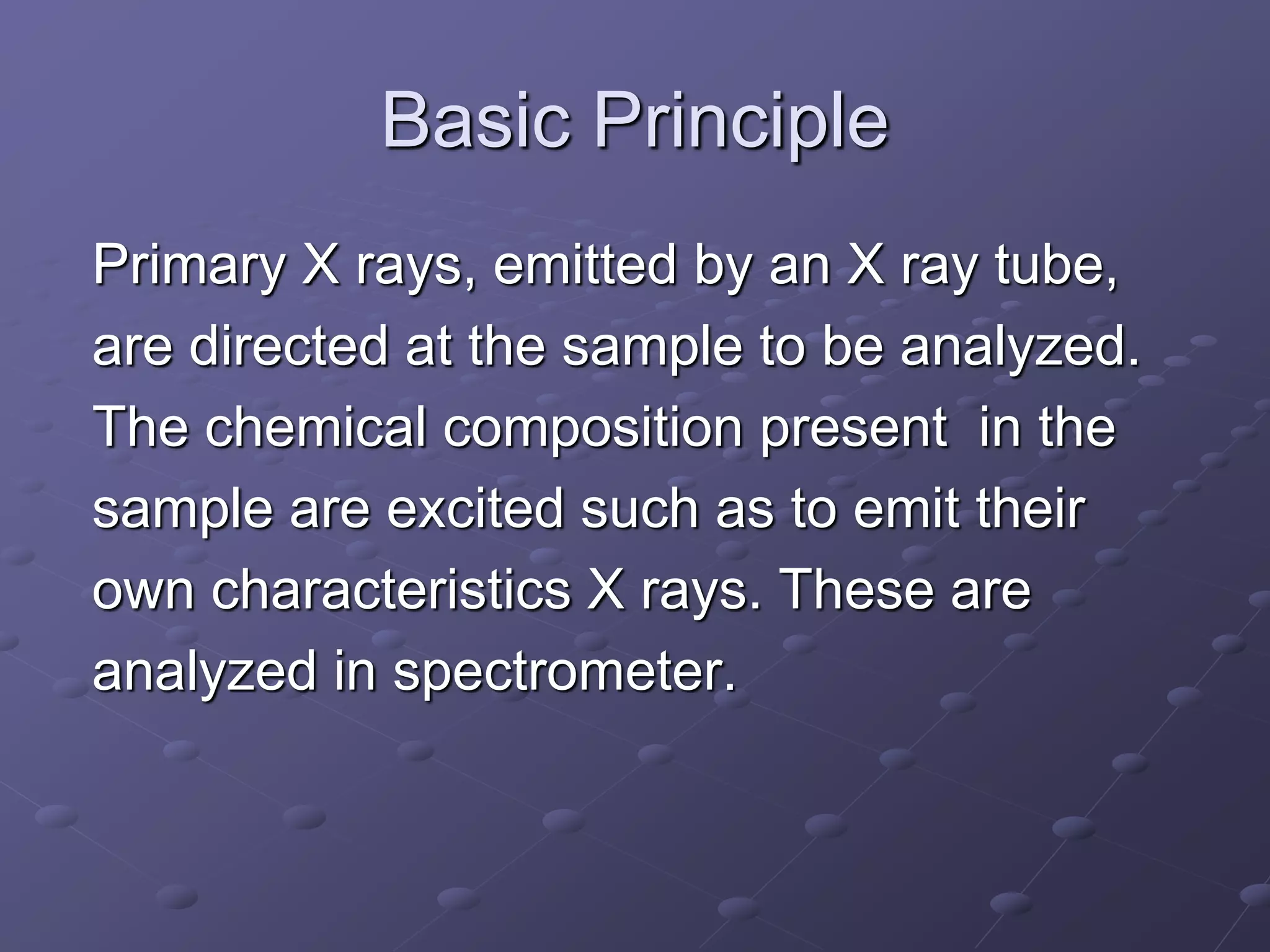 Basic Principle

Primary X rays, emitted by an X ray tube, are directed at the sample to be analyzed. The chemical composition present  in the sample are excited such as to emit their own characteristics X rays. These are analyzed in spectrometer.